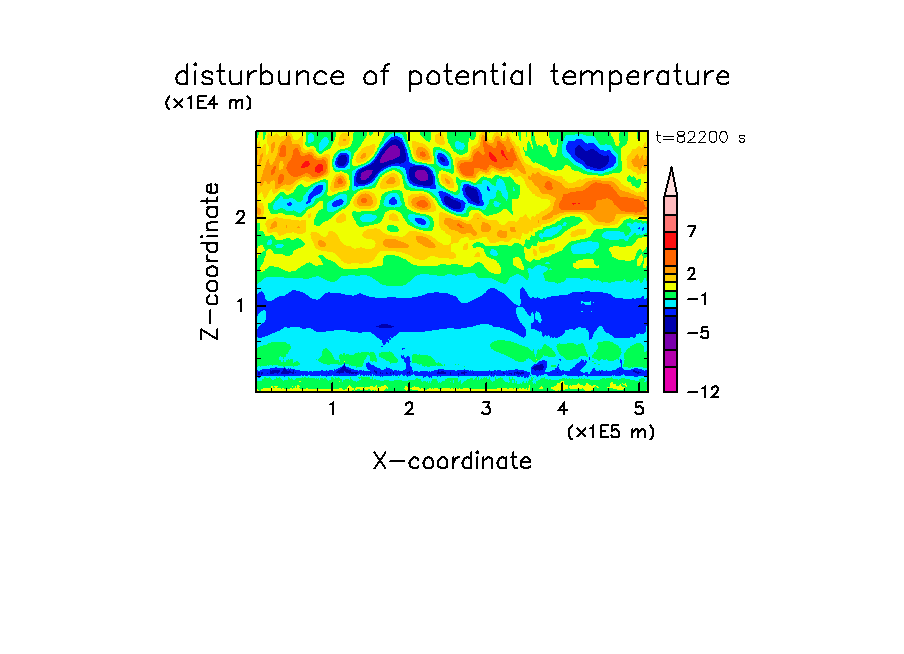 disturbunce of potential temperature
(x1E4 m)

t=82200 s

Z-coordinate

2
1

7
2
−1
−5
−12

1 2 3 4 5
(x1E5 m)

X-coordinate